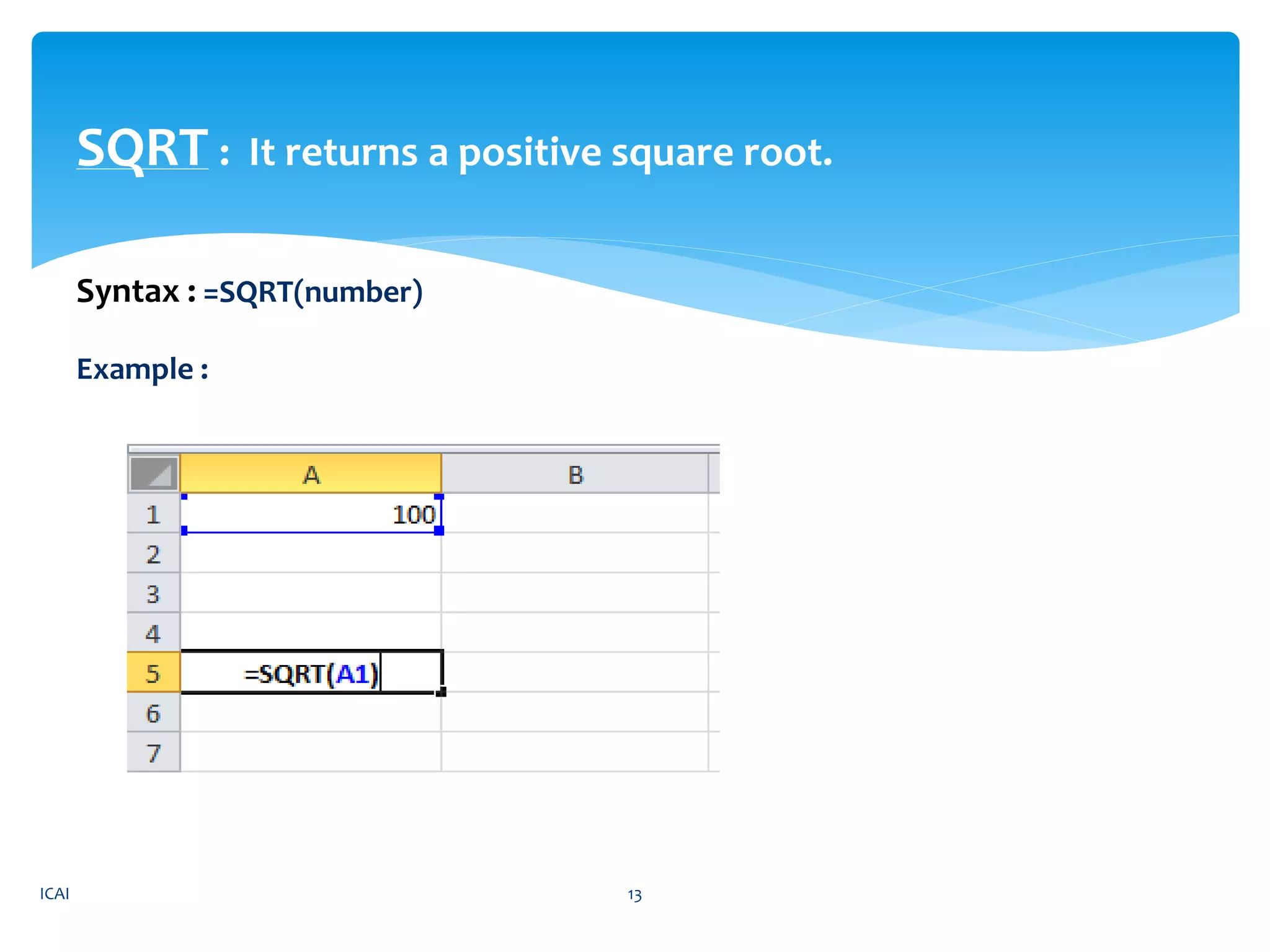 SQRT : It returns a positive square root.

Syntax : =SQRT(number)

Example :

| | A | B |
|---|---|---|
| 1 | 100 | |
| 2 | | |
| 3 | | |
| 4 | | |
| 5 | =SQRT(A1) | |
| 6 | | |
| 7 | | |

ICAI

13